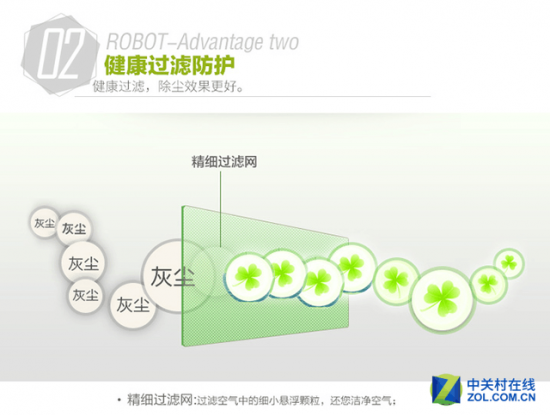 02 ROBOT–Advantage two
健康过滤防护
健康过滤，除尘效果更好。

精细过滤网

灰尘
灰尘
灰尘
灰尘
灰尘
灰尘

• 精细过滤网:过滤空气中的细小悬浮颗粒，还您洁净空气；

中关村在线
ZOL.COM.CN